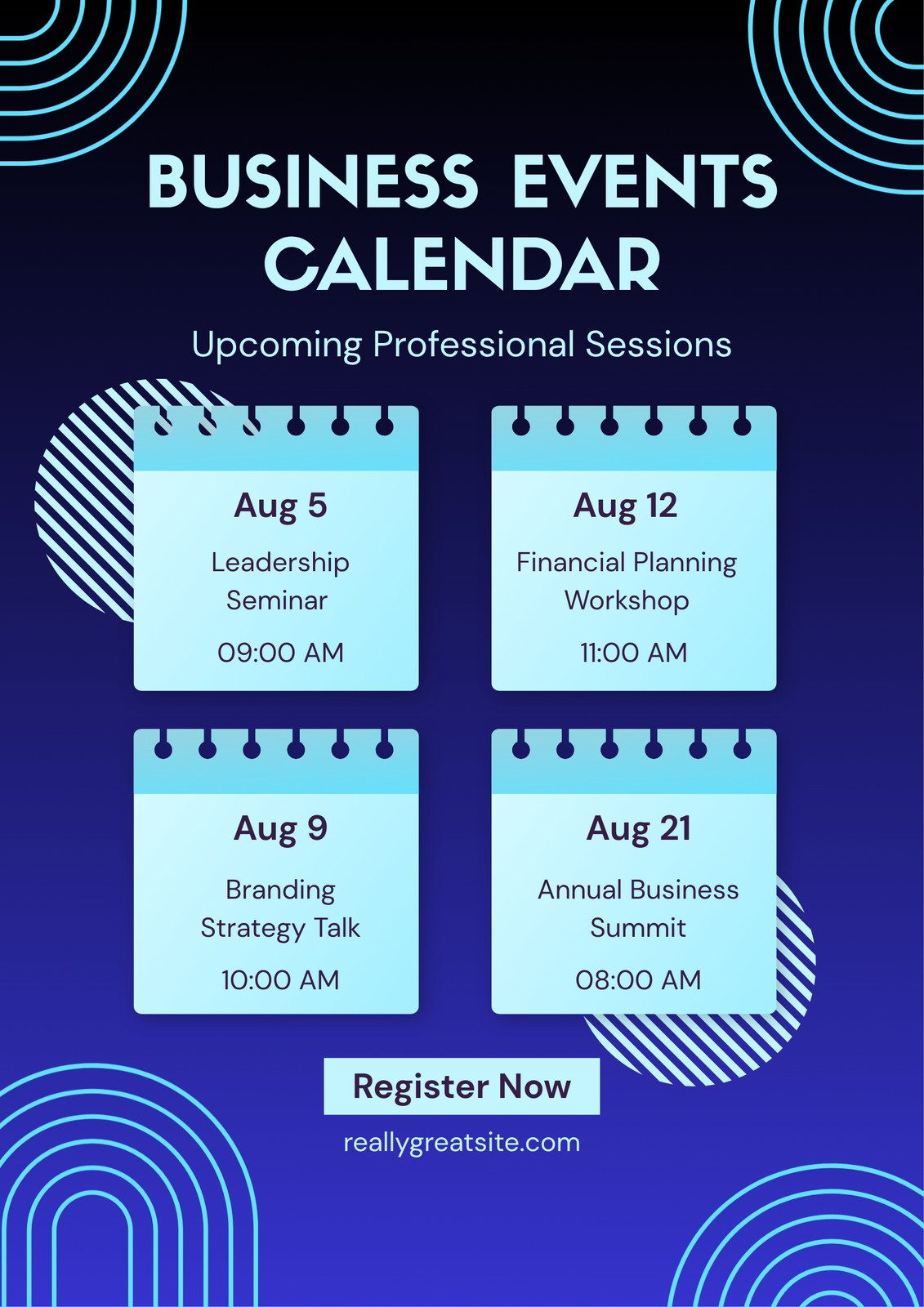 BUSINESS EVENTS CALENDAR

Upcoming Professional Sessions

Aug 5
Leadership Seminar
09:00 AM

Aug 12
Financial Planning Workshop
11:00 AM

Aug 9
Branding Strategy Talk
10:00 AM

Aug 21
Annual Business Summit
08:00 AM

Register Now

reallygreatsite.com